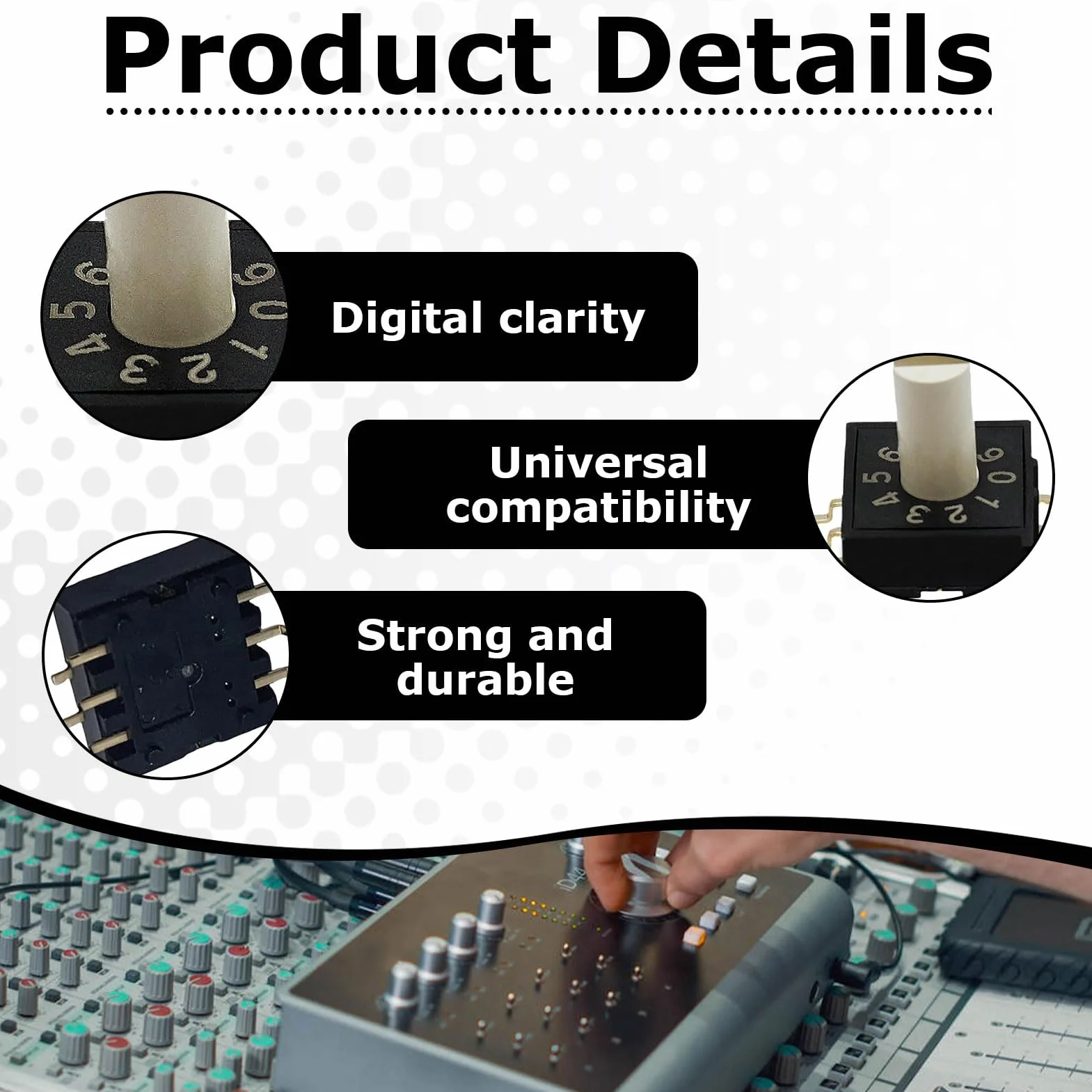 Product Details

6 5 4 3 2 1 0 9

Digital clarity

Universal compatibility

6 5 4 3 2 1 0 9

Strong and durable